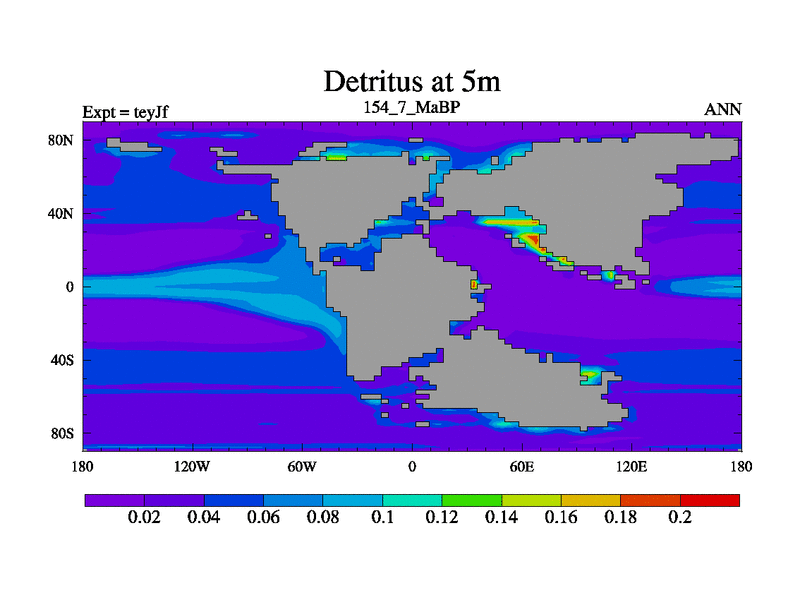 Detritus at 5m

Expt = teyJf

154_7_MaBP

ANN

80N
40N
0
40S
80S

180
120W
60W
0
60E
120E
180

0.02
0.04
0.06
0.08
0.1
0.12
0.14
0.16
0.18
0.2